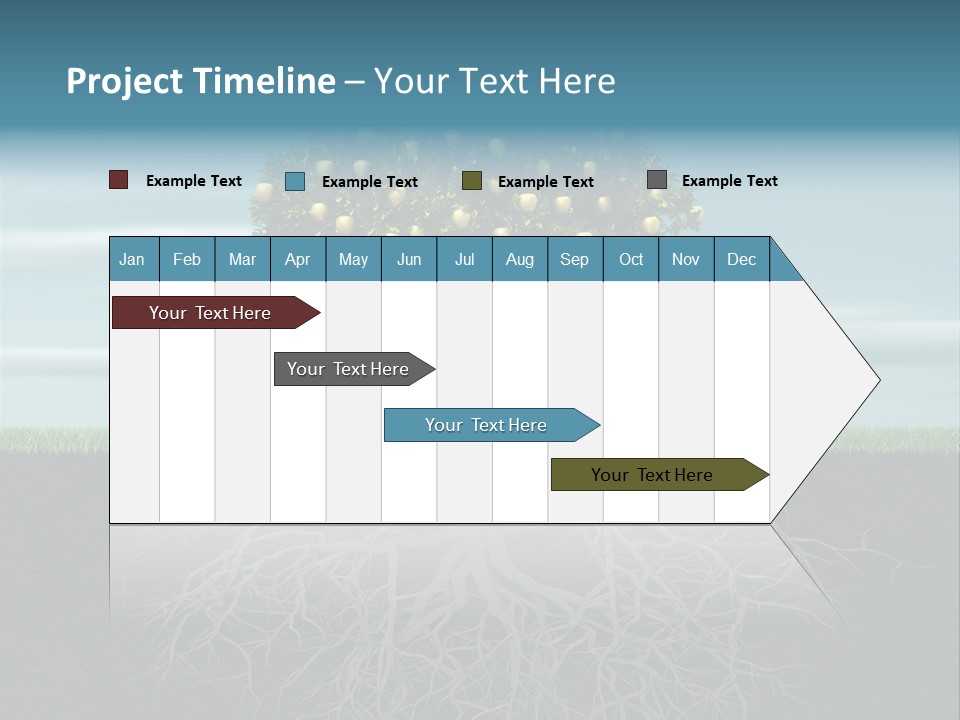 Project Timeline – Your Text Here

Example Text Example Text Example Text Example Text

| Jan | Feb | Mar | Apr | May | Jun | Jul | Aug | Sep | Oct | Nov | Dec |
|---|---|---|---|---|---|---|---|---|---|---|---|

Your Text Here

Your Text Here

Your Text Here

Your Text Here